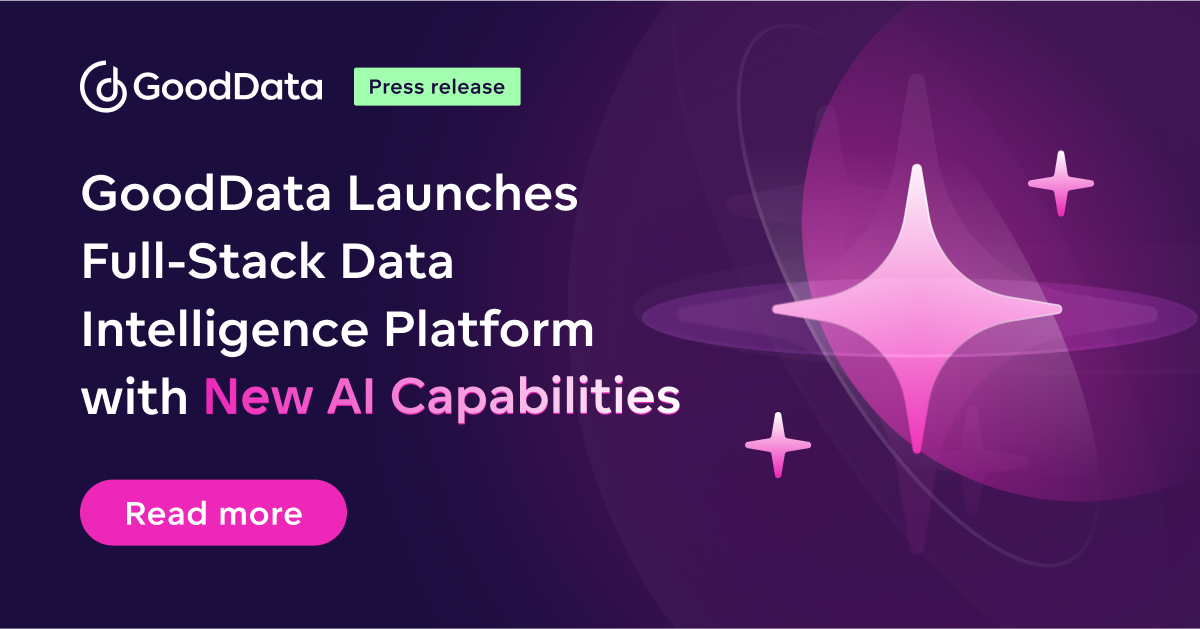 GoodData

Press release

GoodData Launches Full-Stack Data Intelligence Platform with New AI Capabilities

Read more